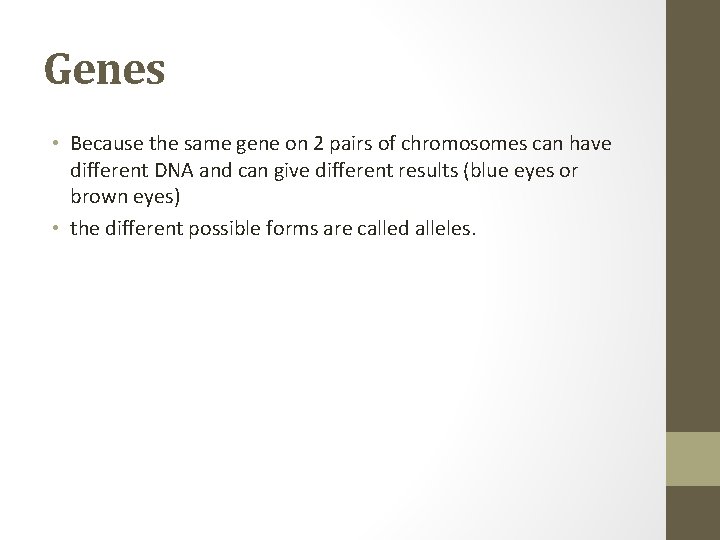 Genes

• Because the same gene on 2 pairs of chromosomes can have different DNA and can give different results (blue eyes or brown eyes)

• the different possible forms are called alleles.